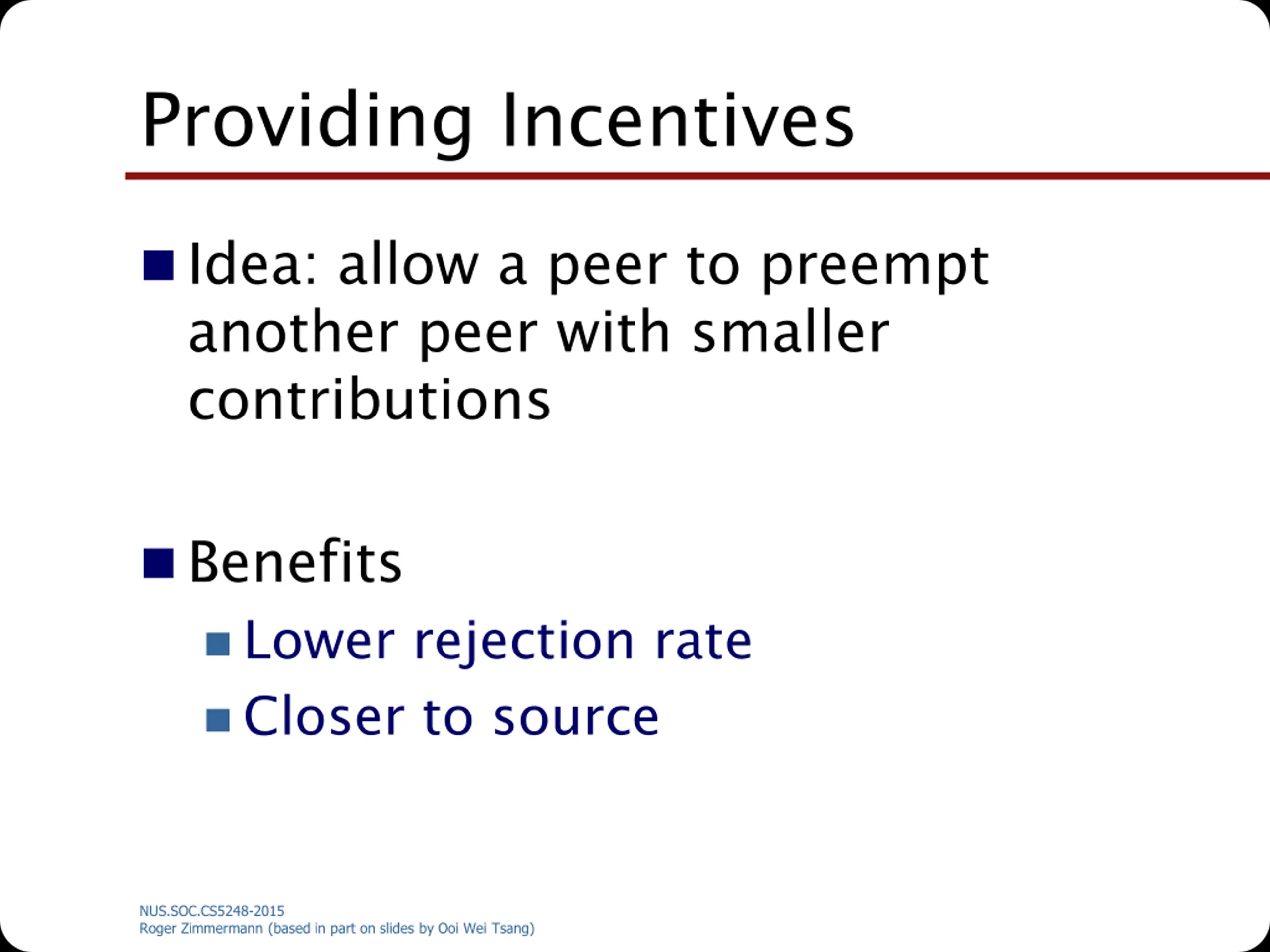 Providing Incentives

Idea: allow a peer to preempt another peer with smaller contributions

Benefits
Lower rejection rate
Closer to source

NUS.SOC.CS5248-2015
Roger Zimmermann (based in part on slides by Ooi Wei Tsang)